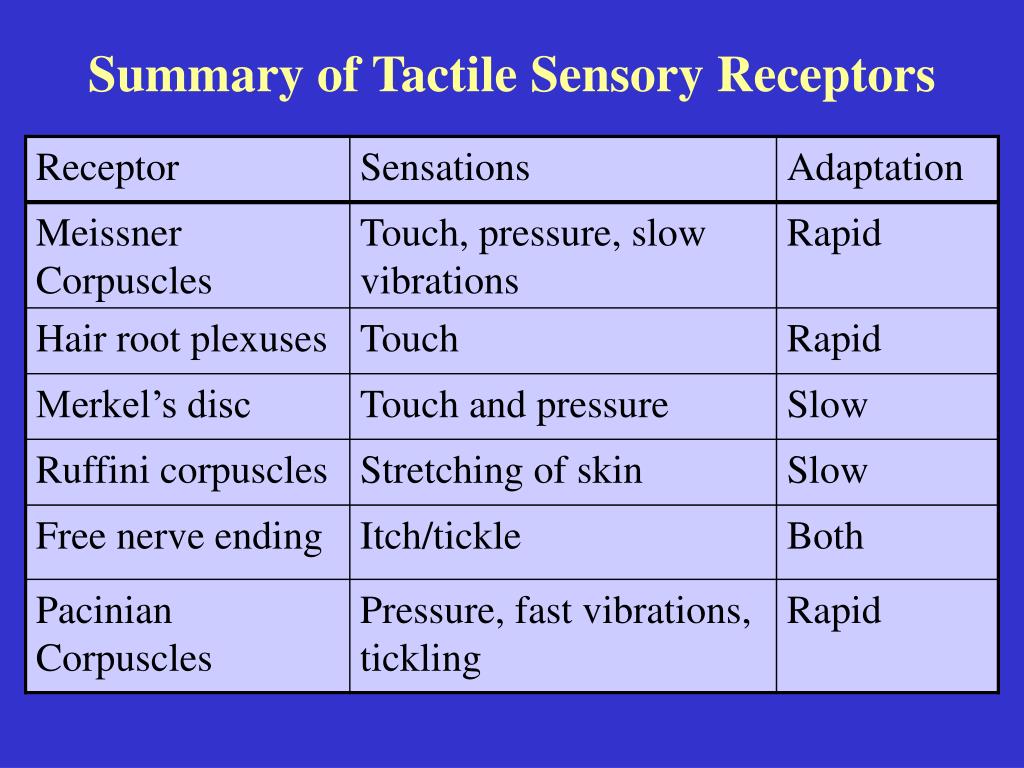 Summary of Tactile Sensory Receptors

| Receptor | Sensations | Adaptation |
|---|---|---|
| Meissner Corpuscles | Touch, pressure, slow vibrations | Rapid |
| Hair root plexuses | Touch | Rapid |
| Merkel’s disc | Touch and pressure | Slow |
| Ruffini corpuscles | Stretching of skin | Slow |
| Free nerve ending | Itch/tickle | Both |
| Pacinian Corpuscles | Pressure, fast vibrations, tickling | Rapid |